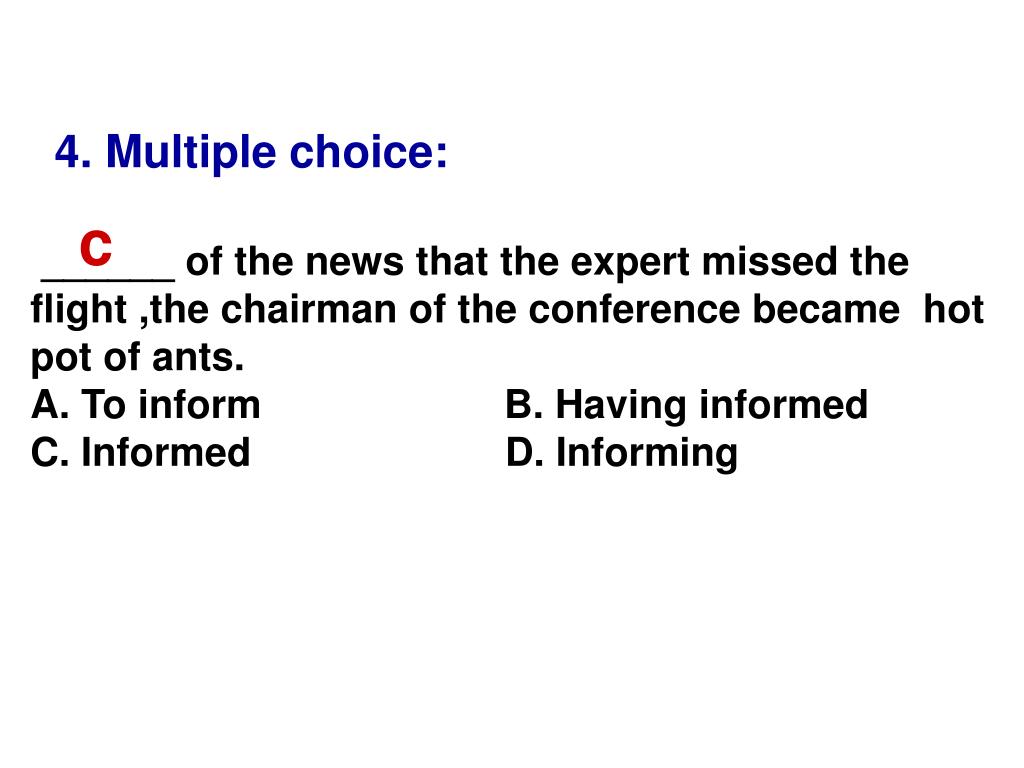 4. Multiple choice:

C
______ of the news that the expert missed the flight ,the chairman of the conference became  hot pot of ants.
A. To inform
B. Having informed
C. Informed
D. Informing